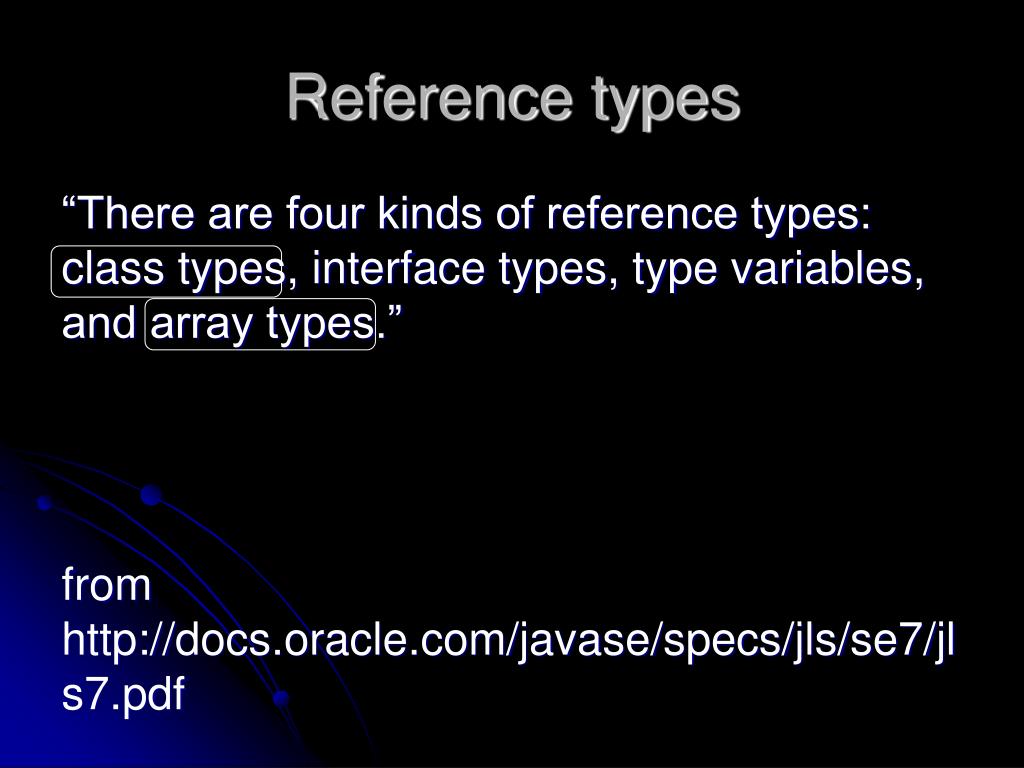 Reference types

“There are four kinds of reference types: class types, interface types, type variables, and array types.”

from http://docs.oracle.com/javase/specs/jls/se7/jls7.pdf